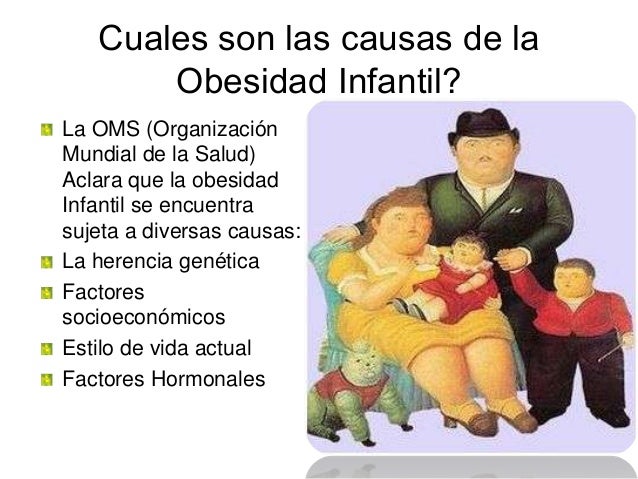 Cuales son las causas de la Obesidad Infantil?

La OMS (Organización Mundial de la Salud) Aclara que la obesidad Infantil se encuentra sujeta a diversas causas:

La herencia genética

Factores socioeconómicos

Estilo de vida actual

Factores Hormonales